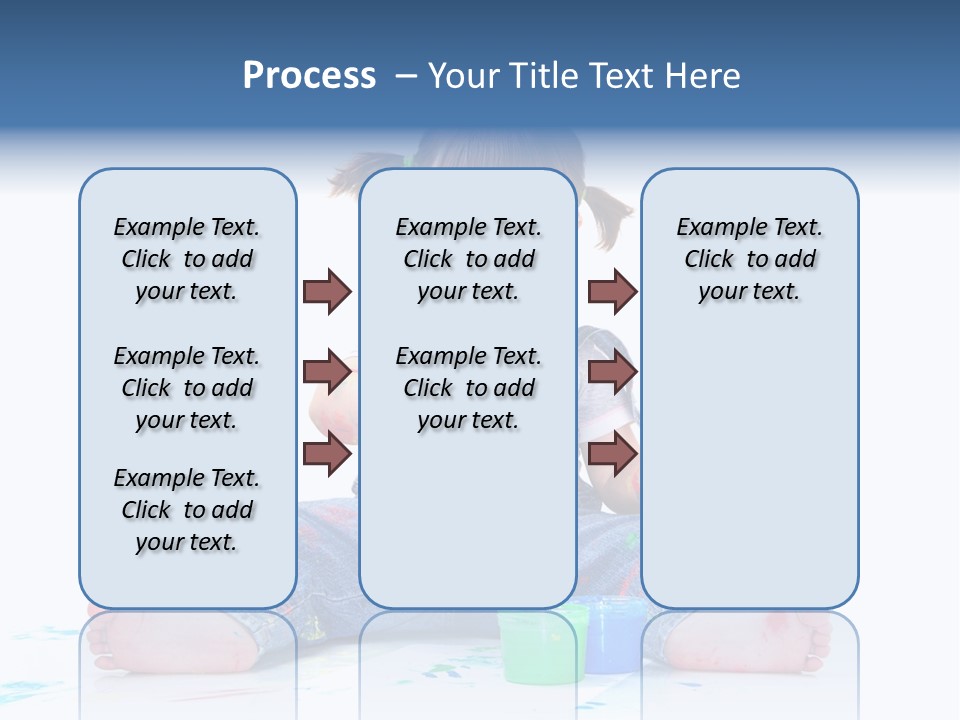 Process – Your Title Text Here

Example Text. Click to add your text.

Example Text. Click to add your text.

Example Text. Click to add your text.

Example Text. Click to add your text.

Example Text. Click to add your text.

Example Text. Click to add your text.